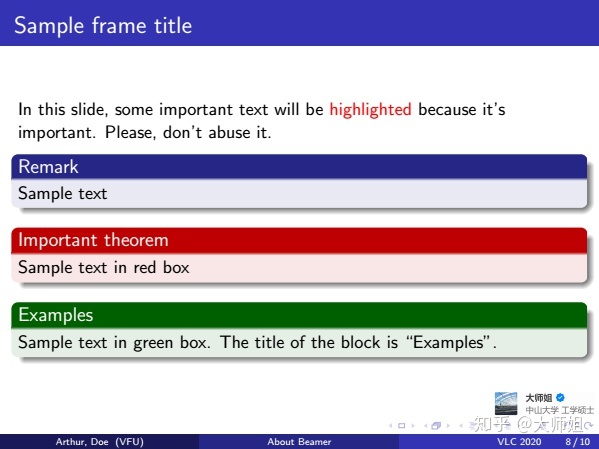 Sample frame title

In this slide, some important text will be highlighted because it's important. Please, don't abuse it.

Remark

Sample text

Important theorem

Sample text in red box

Examples

Sample text in green box. The title of the block is "Examples".

大师姐
中山大学 工学硕士
知乎 @大师姐

Arthur, Doe (VFU) About Beamer VLC 2020 8 / 10